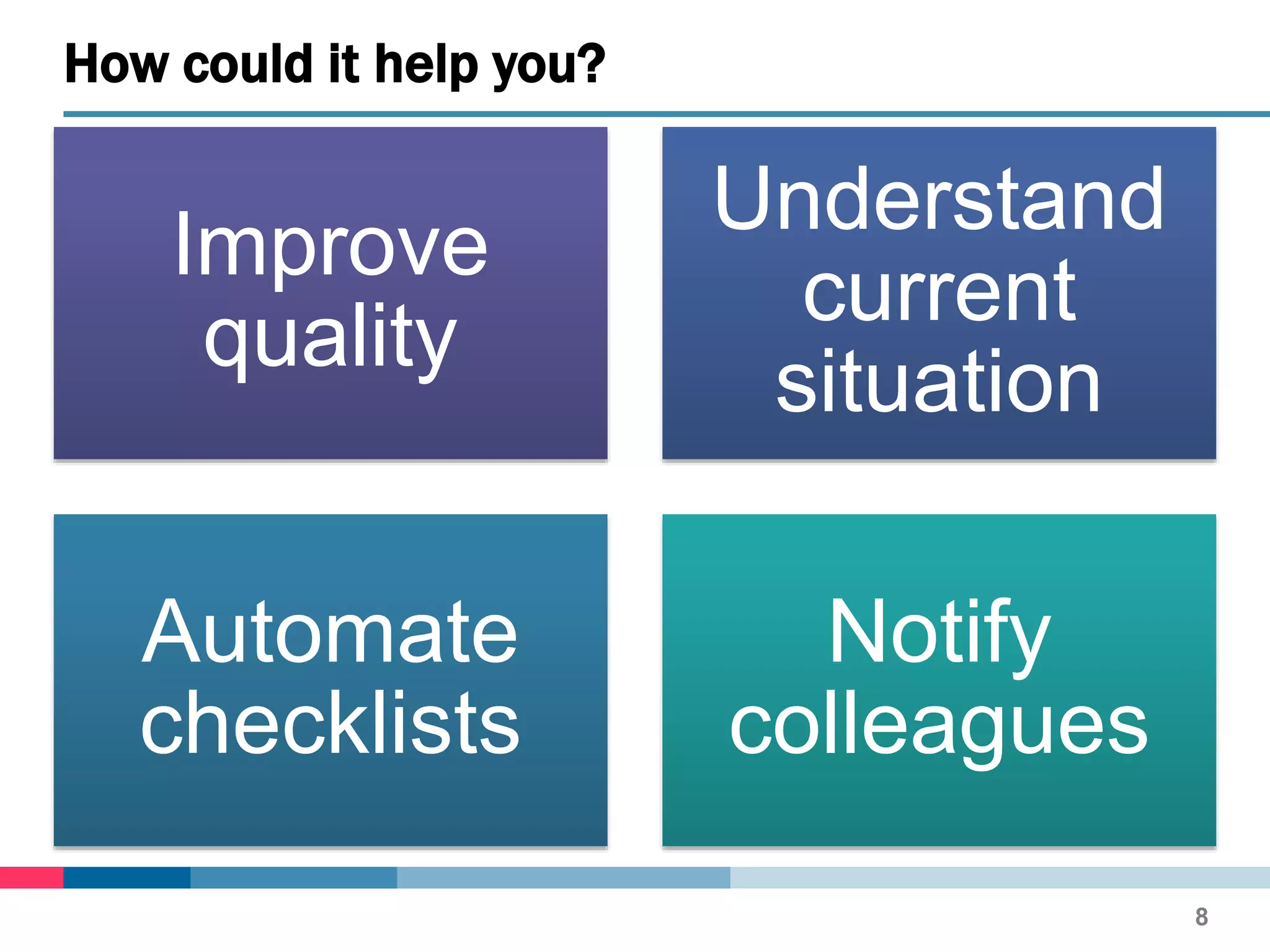 How could it help you?

Improve quality

Understand current situation

Automate checklists

Notify colleagues

8